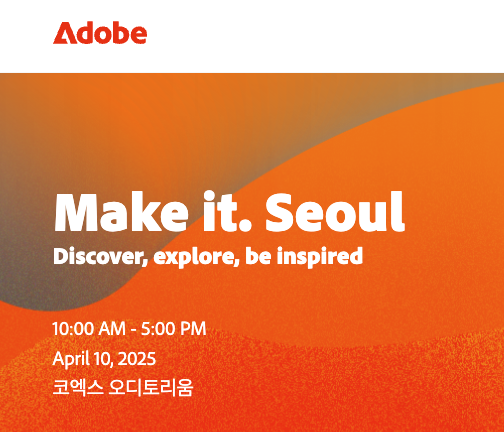 Adobe

Make it. Seoul

Discover, explore, be inspired

10:00 AM - 5:00 PM

April 10, 2025

코엑스 오디토리움